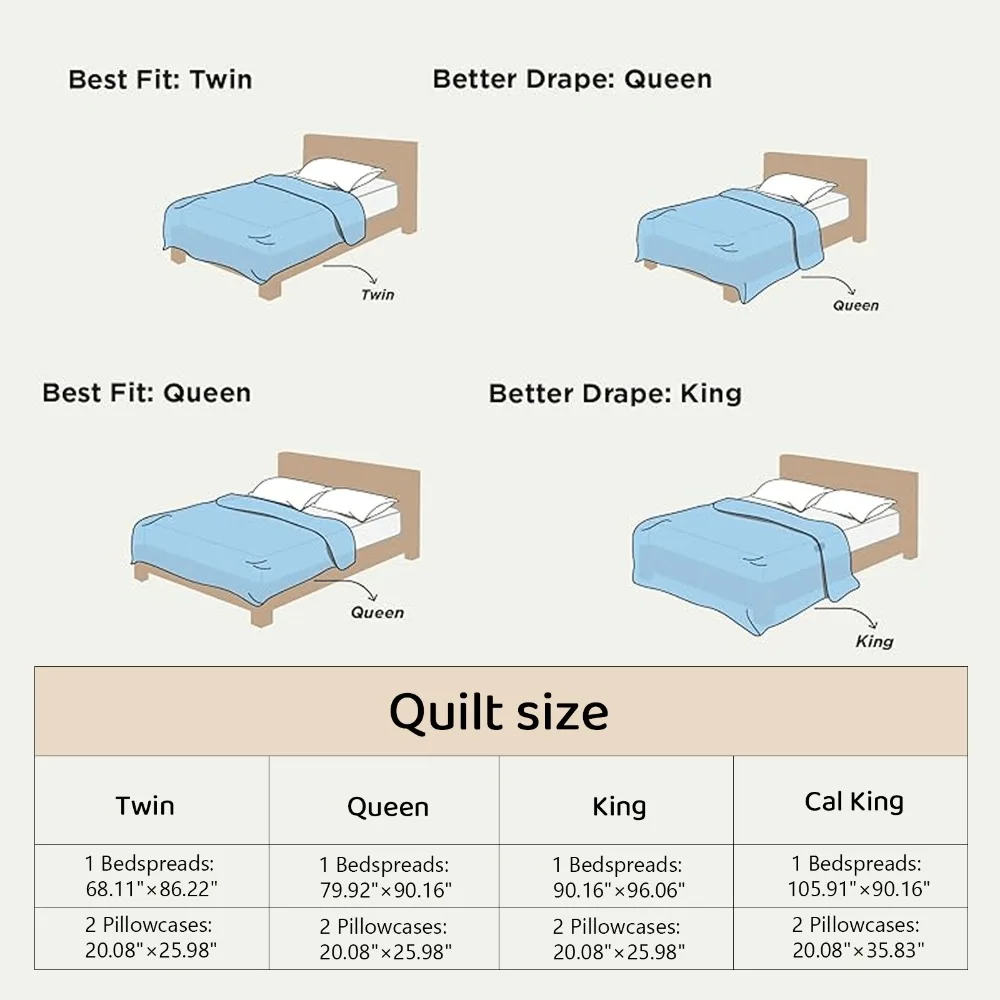 Best Fit: Twin

Twin

Better Drape: Queen

Queen

Best Fit: Queen

Queen

Better Drape: King

King

Quilt size

| Twin | Queen | King | Cal King |
|---|---|---|---|
| 1 Bedspreads: 68.11"×86.22" | 1 Bedspreads: 79.92"×90.16" | 1 Bedspreads: 90.16"×96.06" | 1 Bedspreads: 105.91"×90.16" |
| 2 Pillowcases: 20.08"×25.98" | 2 Pillowcases: 20.08"×25.98" | 2 Pillowcases: 20.08"×25.98" | 2 Pillowcases: 20.08"×35.83" |